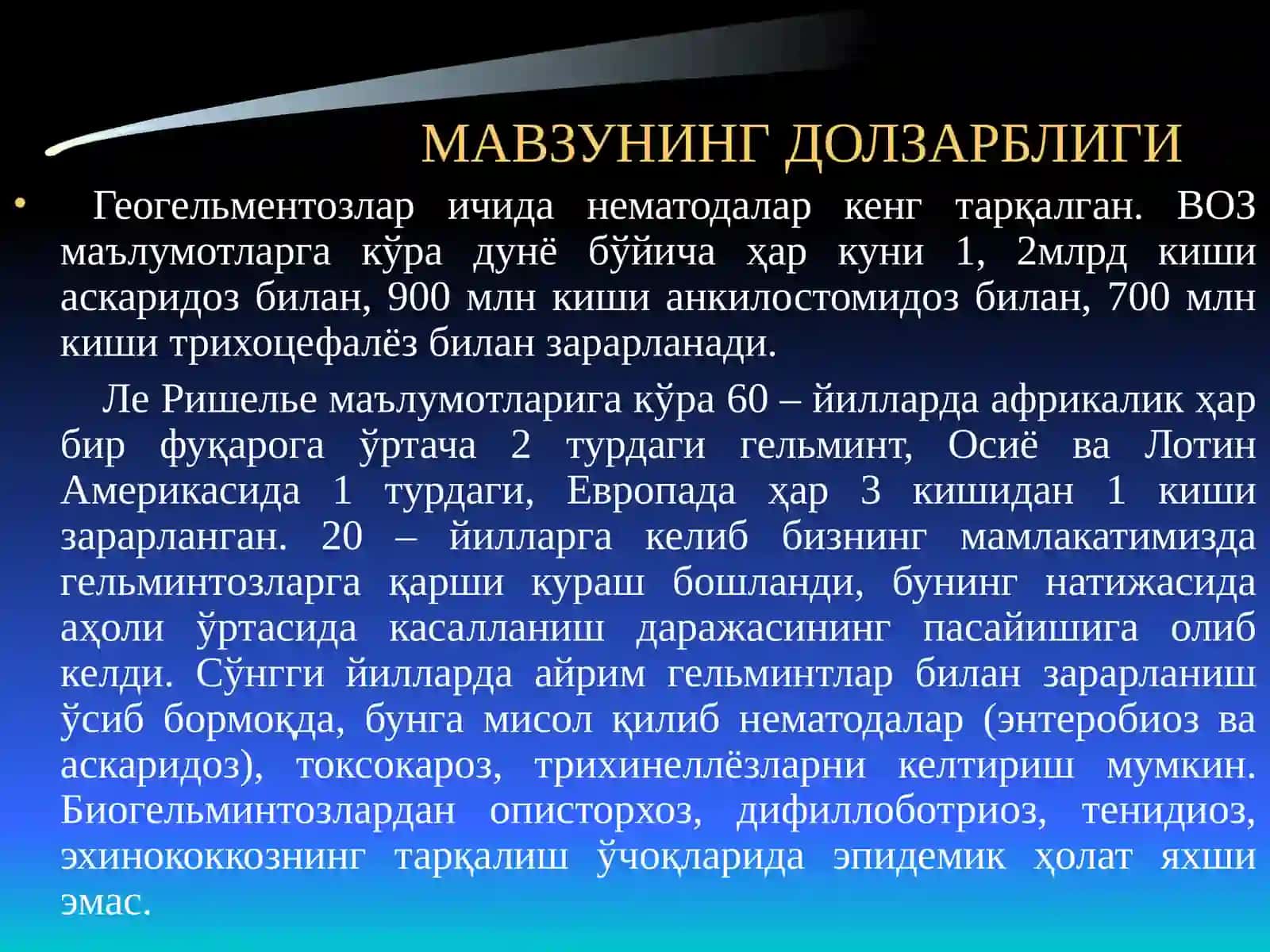 МАВЗУНИНГ ДОЛЗАРБЛИГИ

• Геогельментозлар ичида нематодалар кенг тарқалган. ВОЗ маълумотларга кўра дунё бўйича ҳар куни 1, 2млрд киши аскаридоз билан, 900 млн киши анкилостомидоз билан, 700 млн киши трихоцефалёз билан зарарланади.

Ле Ришелье маълумотларига кўра 60 – йилларда африкалик ҳар бир фуқарога ўртача 2 турдаги гельминт, Осиё ва Лотин Америкасида 1 турдаги, Европада ҳар 3 кишидан 1 киши зарарланган. 20 – йилларга келиб бизнинг мамлакатимизда гельминтозларга қарши кураш бошланди, бунинг натижасида аҳоли ўртасида касалланиш даражасининг пасайишига олиб келди. Сўнгги йилларда айрим гельминтлар билан зарарланиш ўсиб бормоқда, бунга мисол қилиб нематодалар (энтеробиоз ва аскаридоз), токсокароз, трихинеллёзларни келтириш мумкин. Биогельминтозлардан описторхоз, дифиллоботриоз, тенидиоз, эхинококкознинг тарқалиш ўчоқларида эпидемик ҳолат яхши эмас.